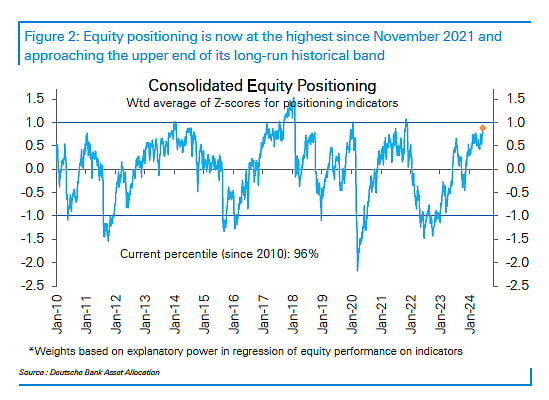 Figure 2: Equity positioning is now at the highest since November 2021 and approaching the upper end of its long-run historical band

Consolidated Equity Positioning
Wtd average of Z-scores for positioning indicators

1.5
1.0
0.5
0.0
-0.5
-1.0
-1.5
-2.0
-2.5

1.5
1.0
0.5
0.0
-0.5
-1.0
-1.5
-2.0
-2.5

Current percentile (since 2010): 96%

Jan-10
Jan-11
Jan-12
Jan-13
Jan-14
Jan-15
Jan-16
Jan-17
Jan-18
Jan-19
Jan-20
Jan-21
Jan-22
Jan-23
Jan-24

*Weights based on explanatory power in regression of equity performance on indicators

Source : Deutsche Bank Asset Allocation